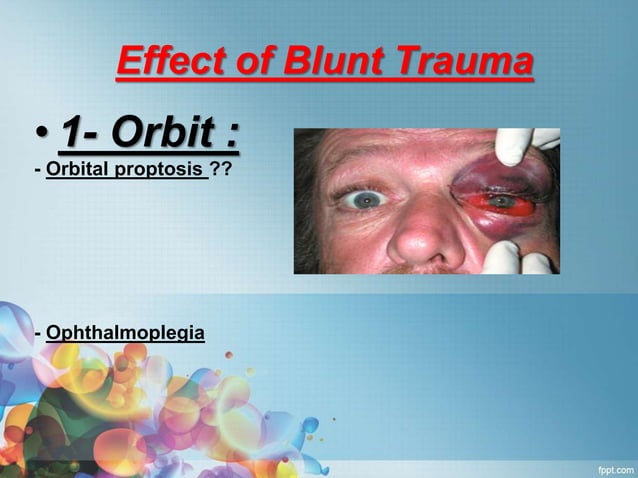 Effect of Blunt Trauma

• 1- Orbit :

- Orbital proptosis ??

- Ophthalmoplegia

fppt.com